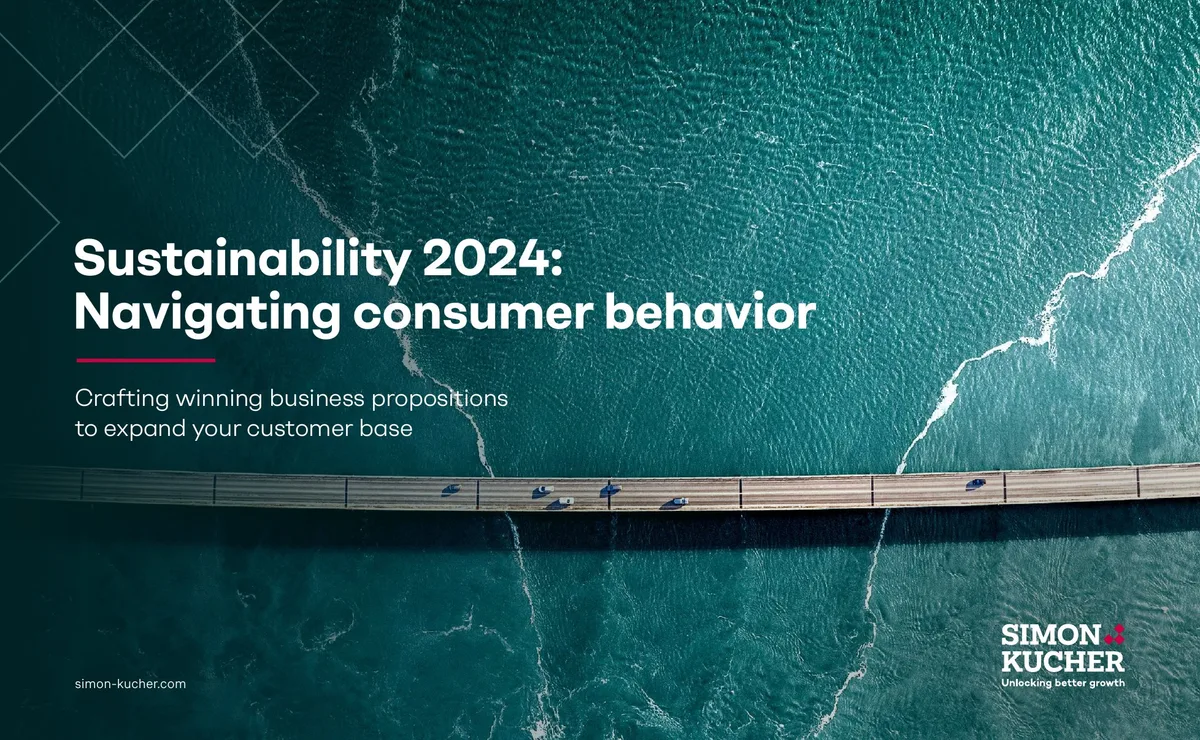 Sustainability 2024: Navigating consumer behavior

Crafting winning business propositions to expand your customer base

simon-kucher.com

SIMON KUCHER
Unlocking better growth